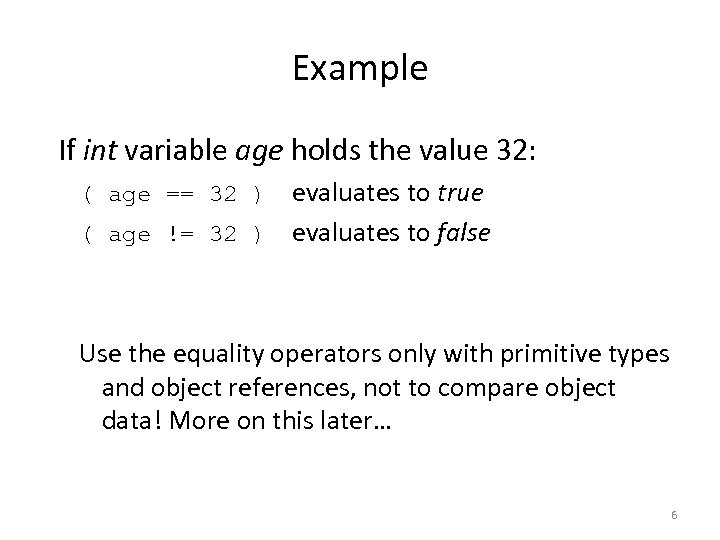 Example

If int variable age holds the value 32:

( age == 32 )  evaluates to true

( age != 32 )  evaluates to false

Use the equality operators only with primitive types and object references, not to compare object data! More on this later…

6